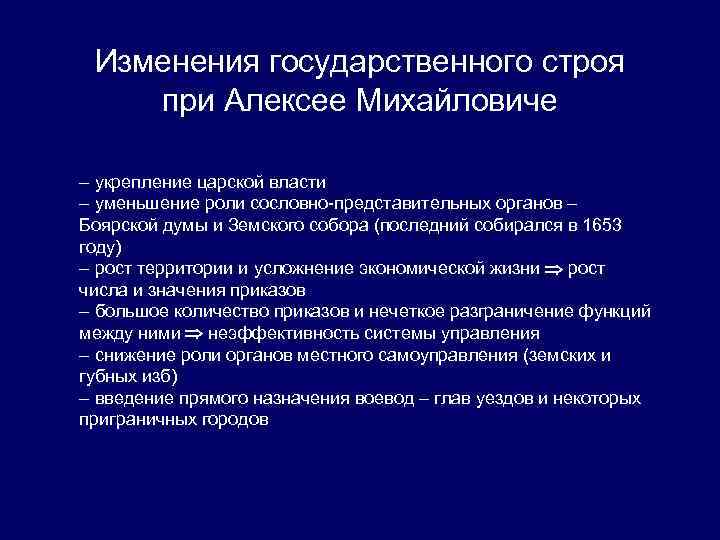 Изменения государственного строя при Алексее Михайловиче

– укрепление царской власти
– уменьшение роли сословно-представительных органов – Боярской думы и Земского собора (последний собирался в 1653 году)
– рост территории и усложнение экономической жизни $\Rightarrow$ рост числа и значения приказов
– большое количество приказов и нечеткое разграничение функций между ними $\Rightarrow$ неэффективность системы управления
– снижение роли органов местного самоуправления (земских и губных изб)
– введение прямого назначения воевод – глав уездов и некоторых приграничных городов